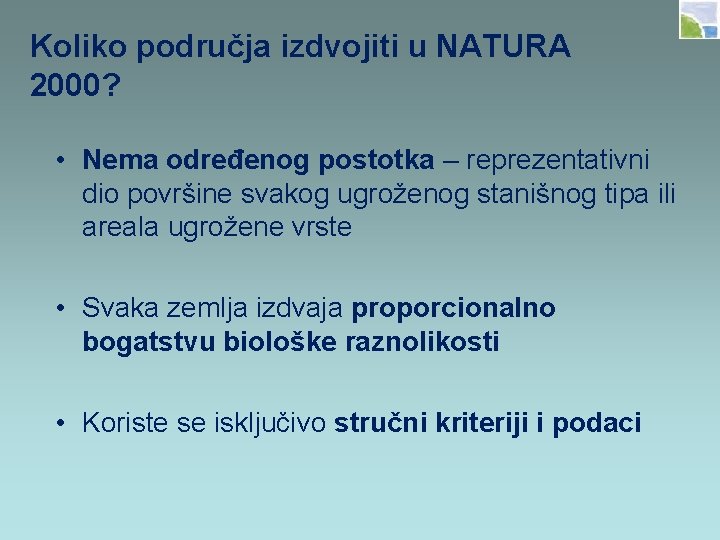 Koliko područja izdvojiti u NATURA 2000?

• Nema određenog postotka – reprezentativni dio površine svakog ugroženog stanišnog tipa ili areala ugrožene vrste

• Svaka zemlja izdvaja proporcionalno bogatstvu biološke raznolikosti

• Koriste se isključivo stručni kriteriji i podaci